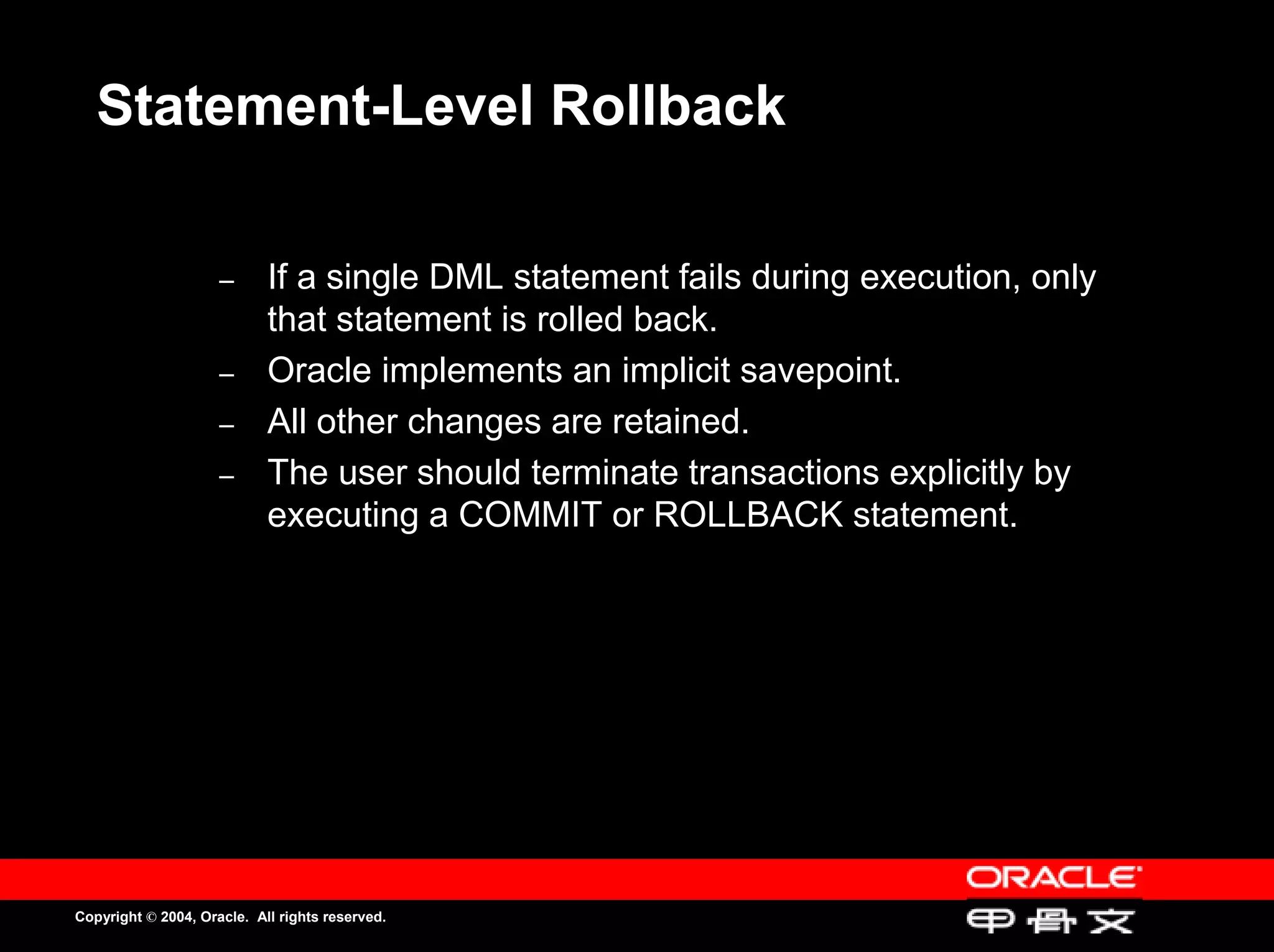 Statement-Level Rollback

– If a single DML statement fails during execution, only that statement is rolled back.

– Oracle implements an implicit savepoint.

– All other changes are retained.

– The user should terminate transactions explicitly by executing a COMMIT or ROLLBACK statement.

ORACLE
甲骨文

Copyright © 2004, Oracle. All rights reserved.